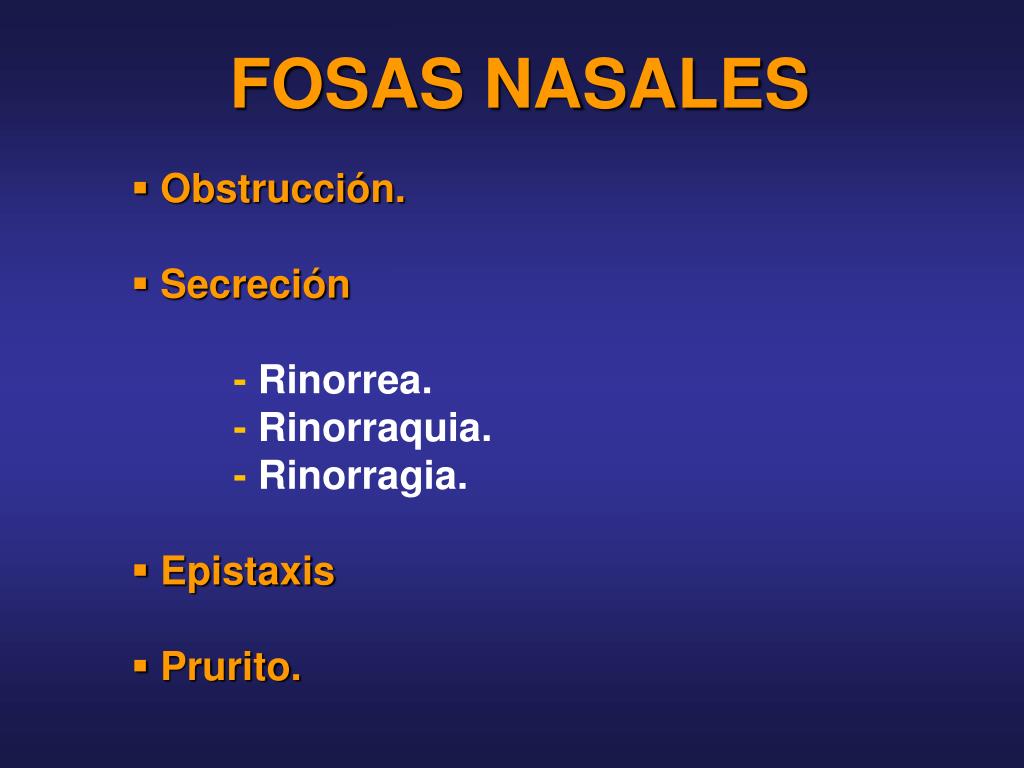 FOSAS NASALES

▪ Obstrucción.

▪ Secreción

- Rinorrea.
- Rinorraquia.
- Rinorragia.

▪ Epistaxis

▪ Prurito.